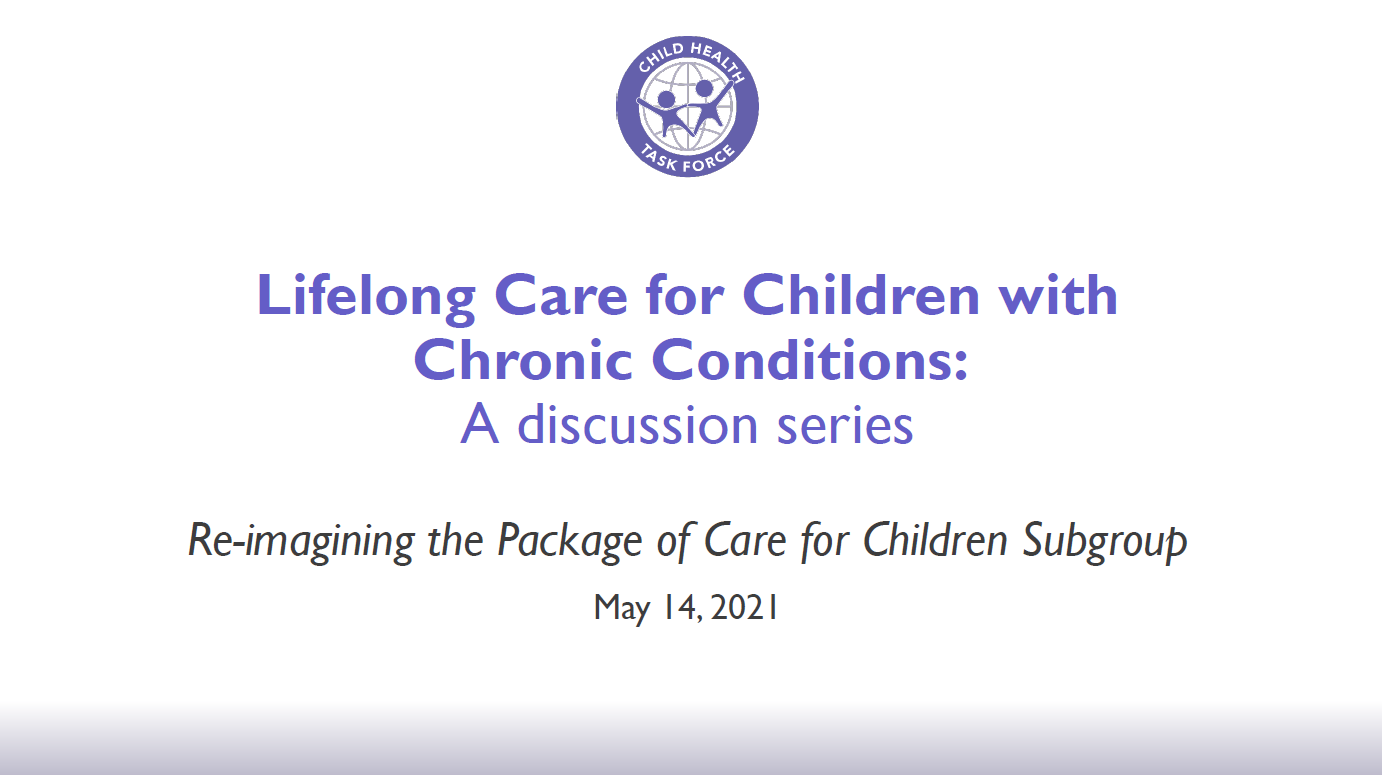 CHILD HEALTH
TASK FORCE

Lifelong Care for Children with Chronic Conditions:
A discussion series

Re-imagining the Package of Care for Children Subgroup

May 14, 2021